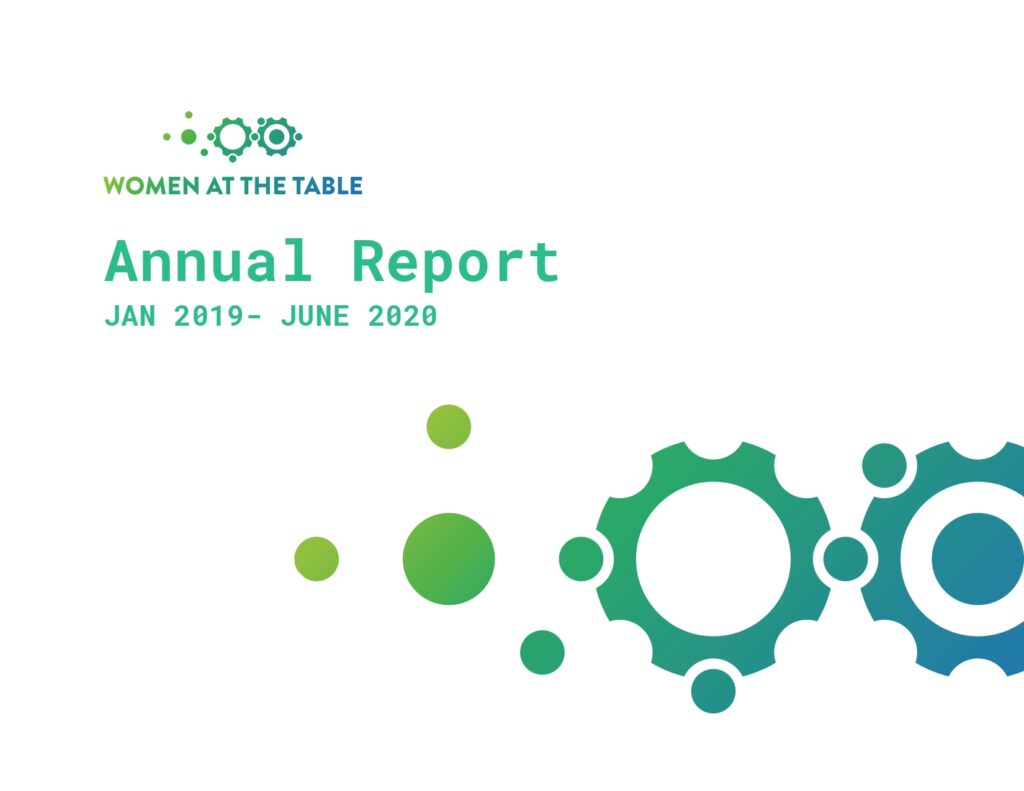 WOMEN AT THE TABLE

Annual Report
JAN 2019- JUNE 2020